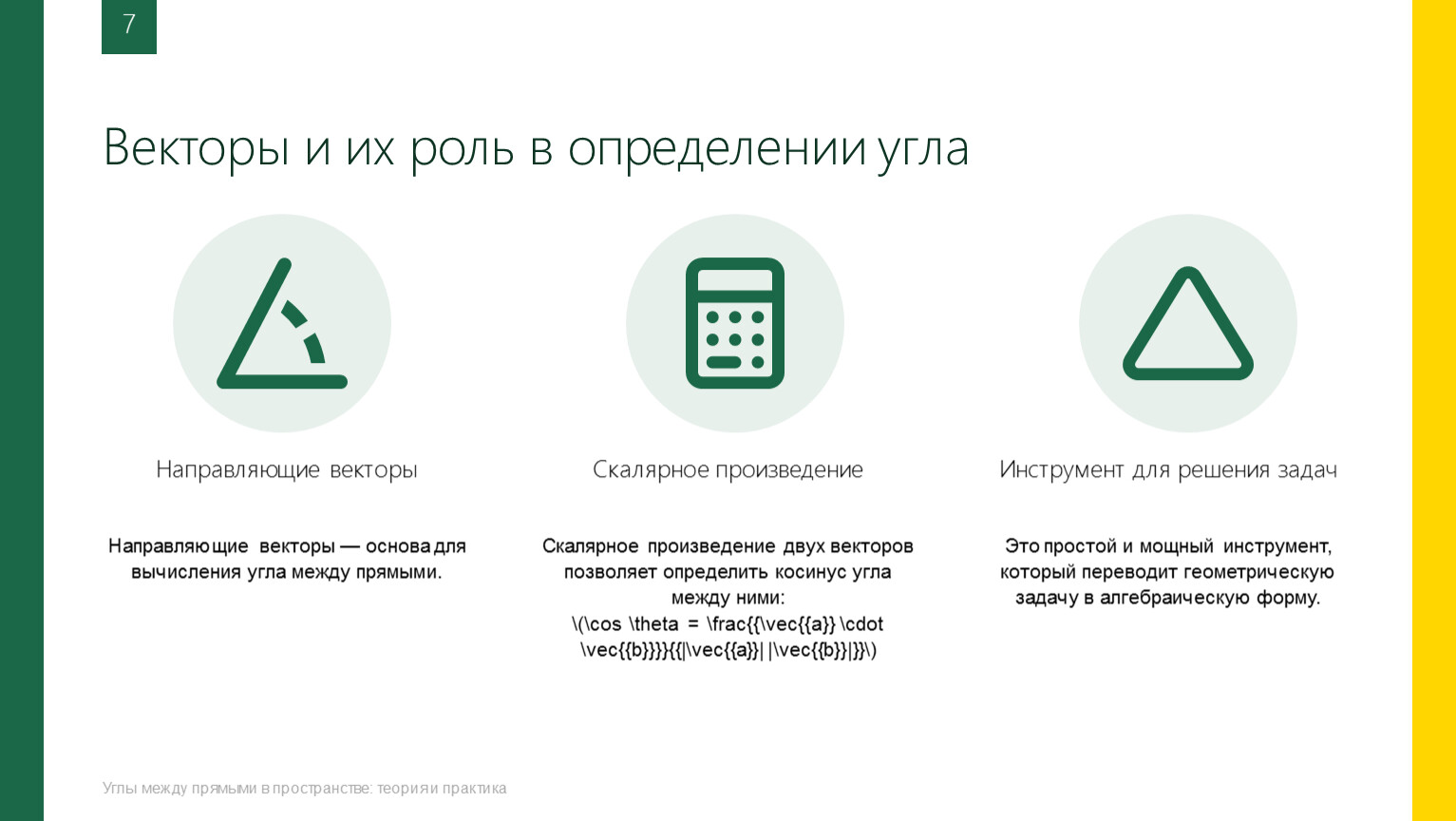 7

Векторы и их роль в определении угла

Направляющие векторы

Направляющие векторы — основа для вычисления угла между прямыми.

Скалярное произведение

Скалярное произведение двух векторов позволяет определить косинус угла между ними: \(\cos \theta = \frac{{\vec{{a}} \cdot \vec{{b}}}}{{|\vec{{a}}| |\vec{{b}}|}}\)

Инструмент для решения задач

Это простой и мощный инструмент, который переводит геометрическую задачу в алгебраическую форму.

Углы между прямыми в пространстве: теория и практика